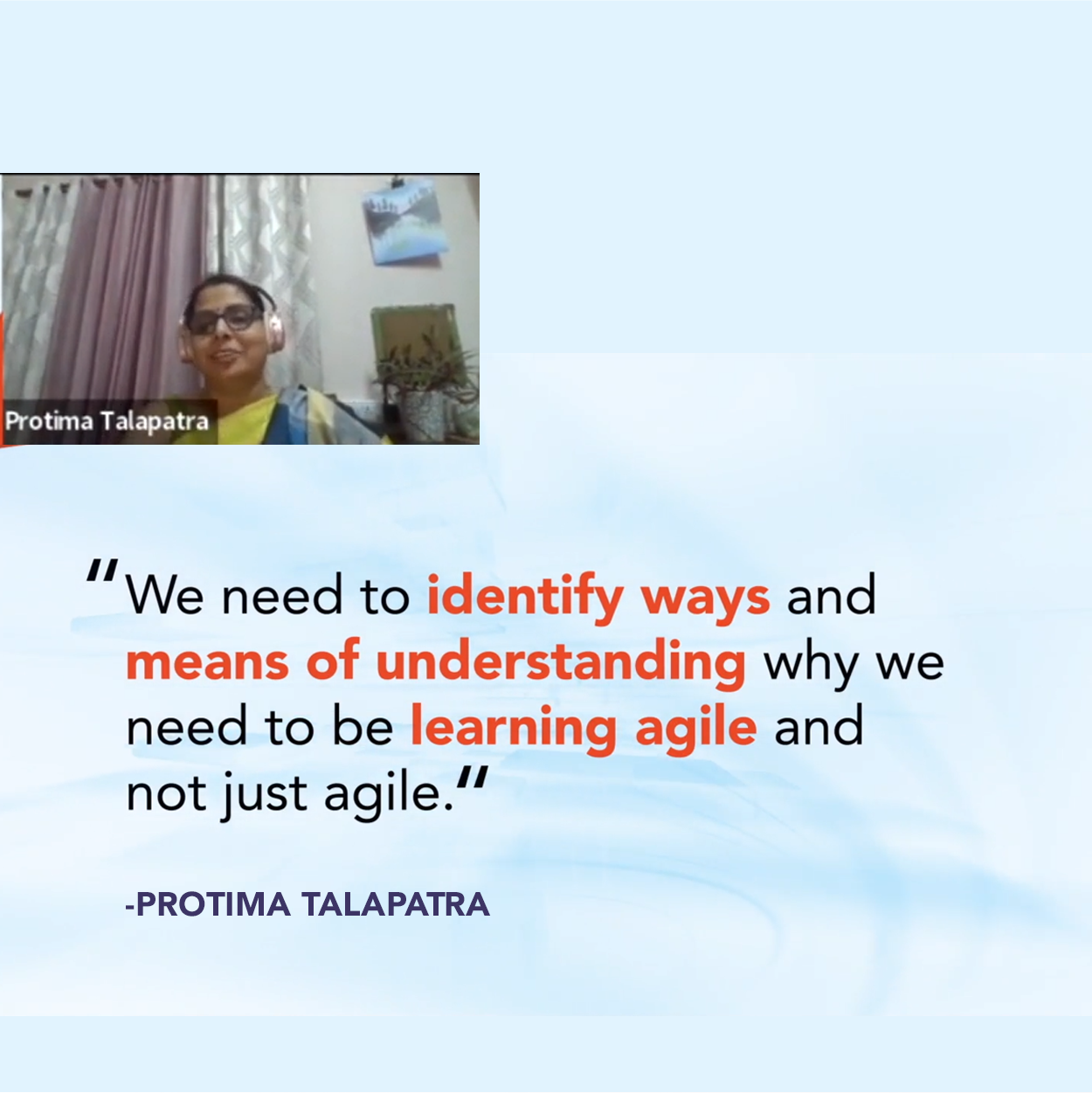 Protima Talapatra

"We need to identify ways and means of understanding why we need to be learning agile and not just agile."

-PROTIMA TALAPATRA